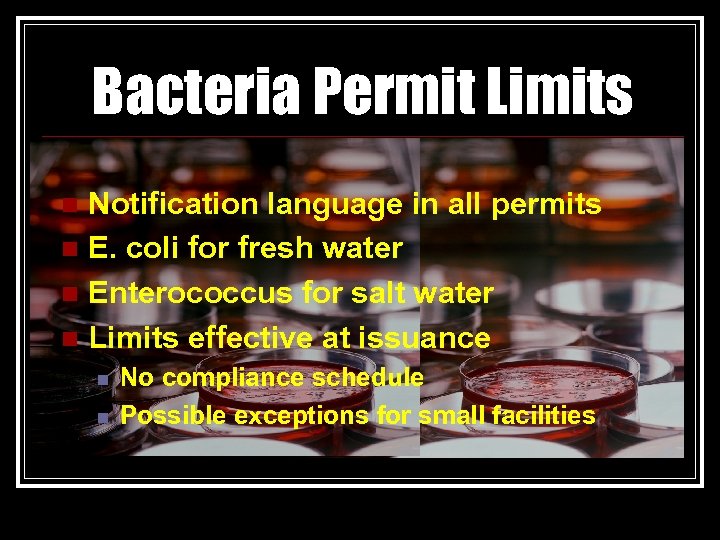 Bacteria Permit Limits

Notification language in all permits
E. coli for fresh water
Enterococcus for salt water
Limits effective at issuance
No compliance schedule
Possible exceptions for small facilities